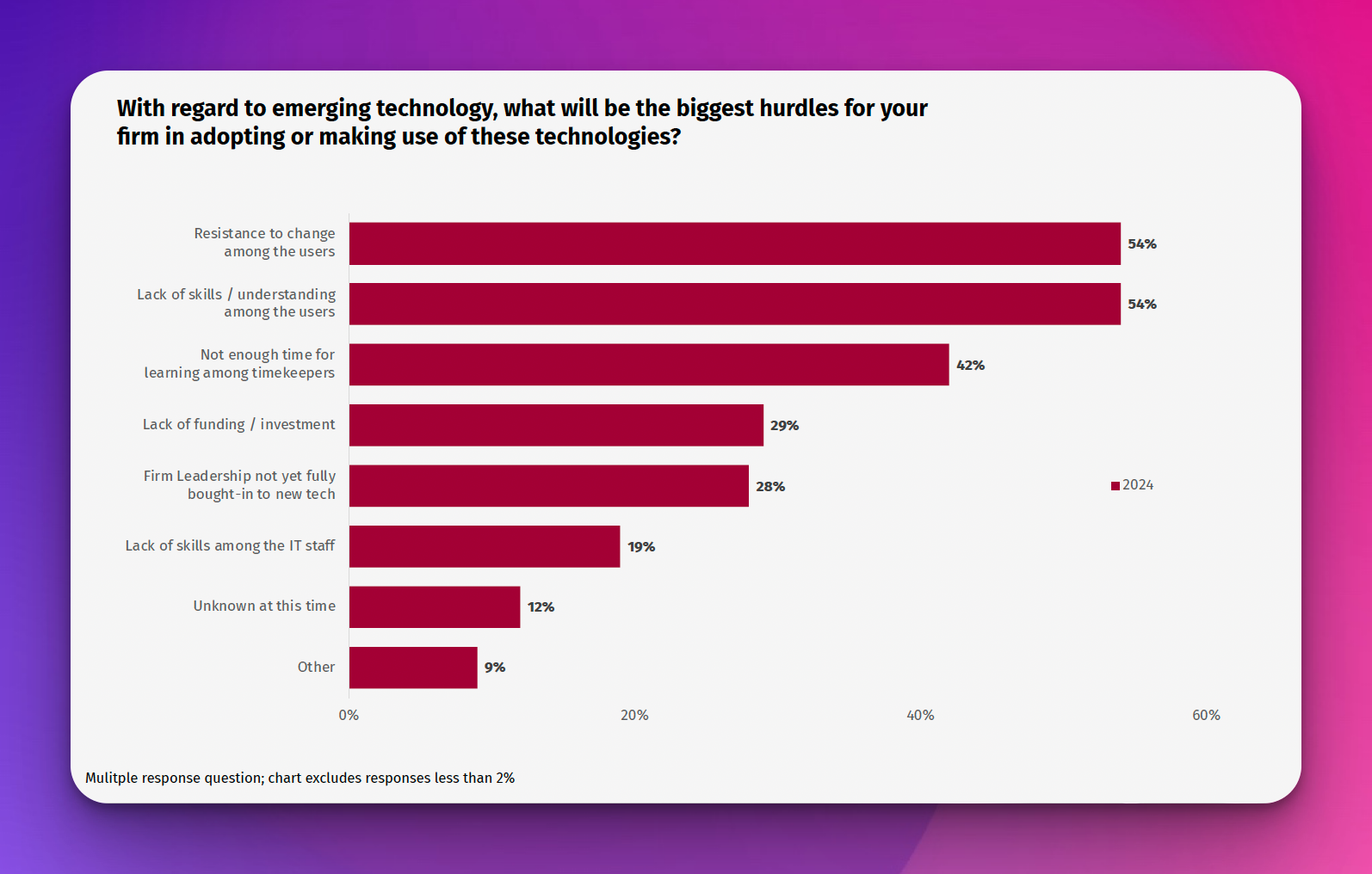 With regard to emerging technology, what will be the biggest hurdles for your firm in adopting or making use of these technologies?

Resistance to change among the users
54%

Lack of skills / understanding among the users
54%

Not enough time for learning among timekeepers
42%

Lack of funding / investment
29%

Firm Leadership not yet fully bought-in to new tech
28%

Lack of skills among the IT staff
19%

Unknown at this time
12%

Other
9%

2024

0%
20%
40%
60%

Mulitple response question; chart excludes responses less than 2%